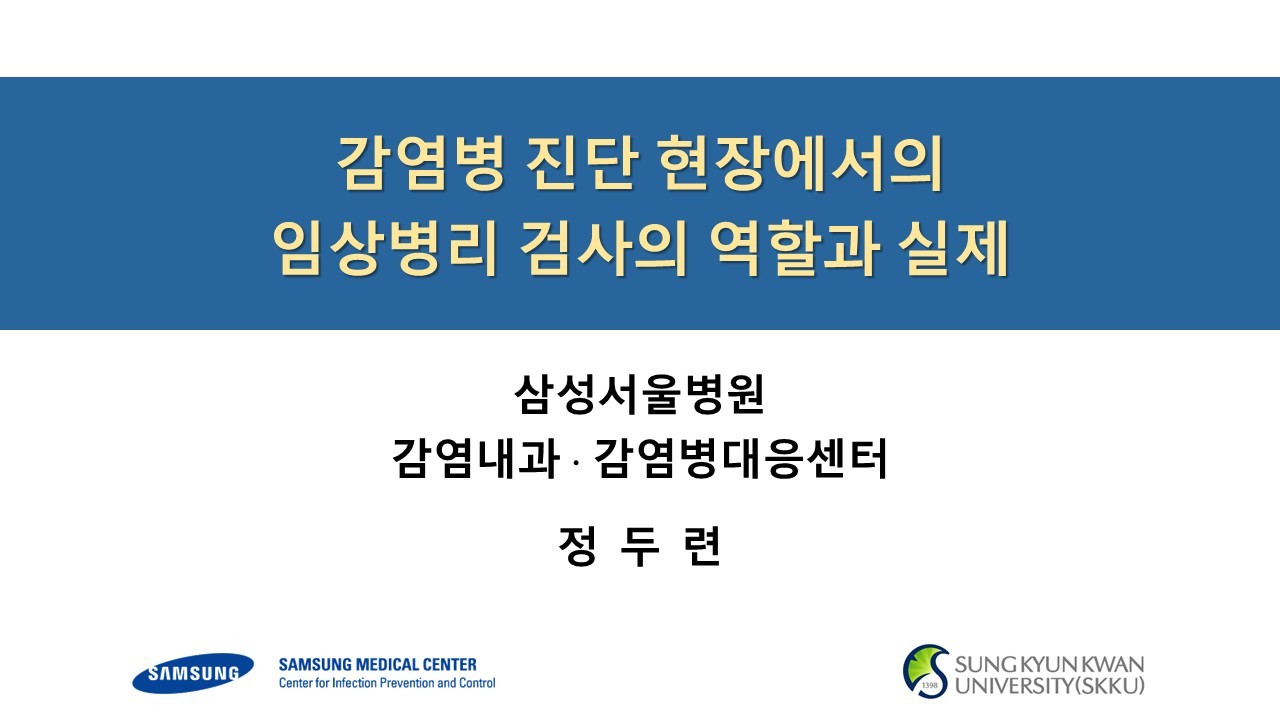 감염병 진단 현장에서의
임상병리 검사의 역할과 실제

삼성서울병원
감염내과 · 감염병대응센터

정 두 련

SAMSUNG

SAMSUNG MEDICAL CENTER
Center for Infection Prevention and Control

1398

SUNG KYUN KWAN
UNIVERSITY(SKKU)